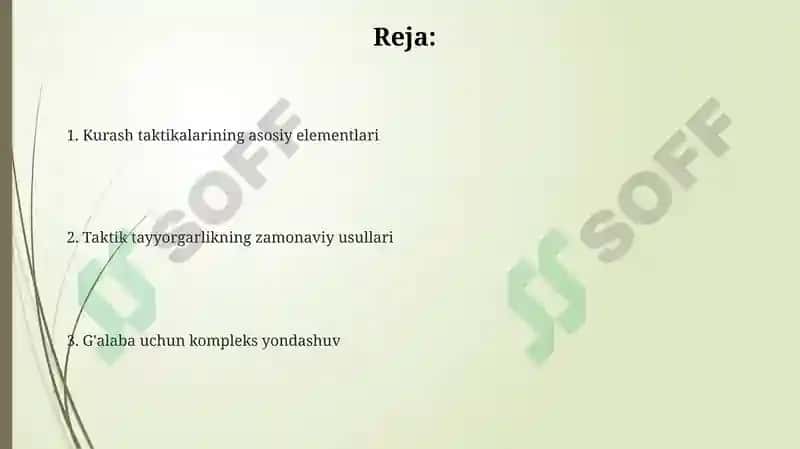 Reja:

1. Kurash taktikalarining asosiy elementlari

2. Taktik tayyorgarlikning zamonaviy usullari

3. G'alaba uchun kompleks yondashuv

SOFF

SOFF